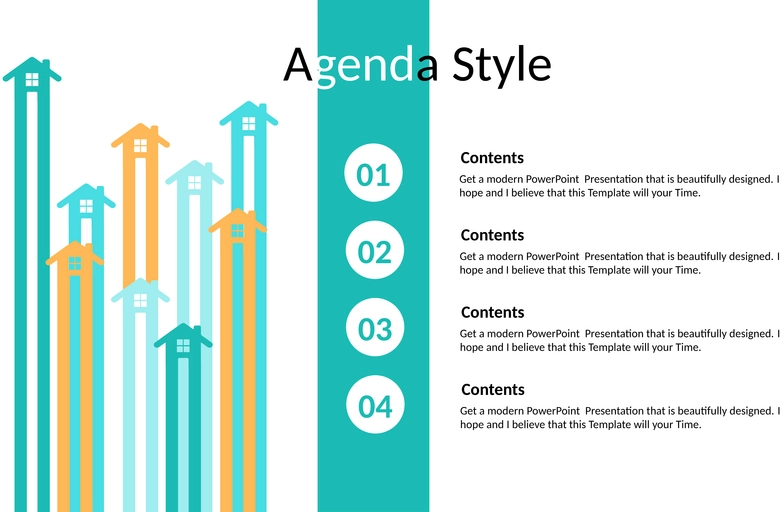 Agenda Style

01

Contents

Get a modern PowerPoint Presentation that is beautifully designed. I hope and I believe that this Template will your Time.

02

Contents

Get a modern PowerPoint Presentation that is beautifully designed. I hope and I believe that this Template will your Time.

03

Contents

Get a modern PowerPoint Presentation that is beautifully designed. I hope and I believe that this Template will your Time.

04

Contents

Get a modern PowerPoint Presentation that is beautifully designed. I hope and I believe that this Template will your Time.